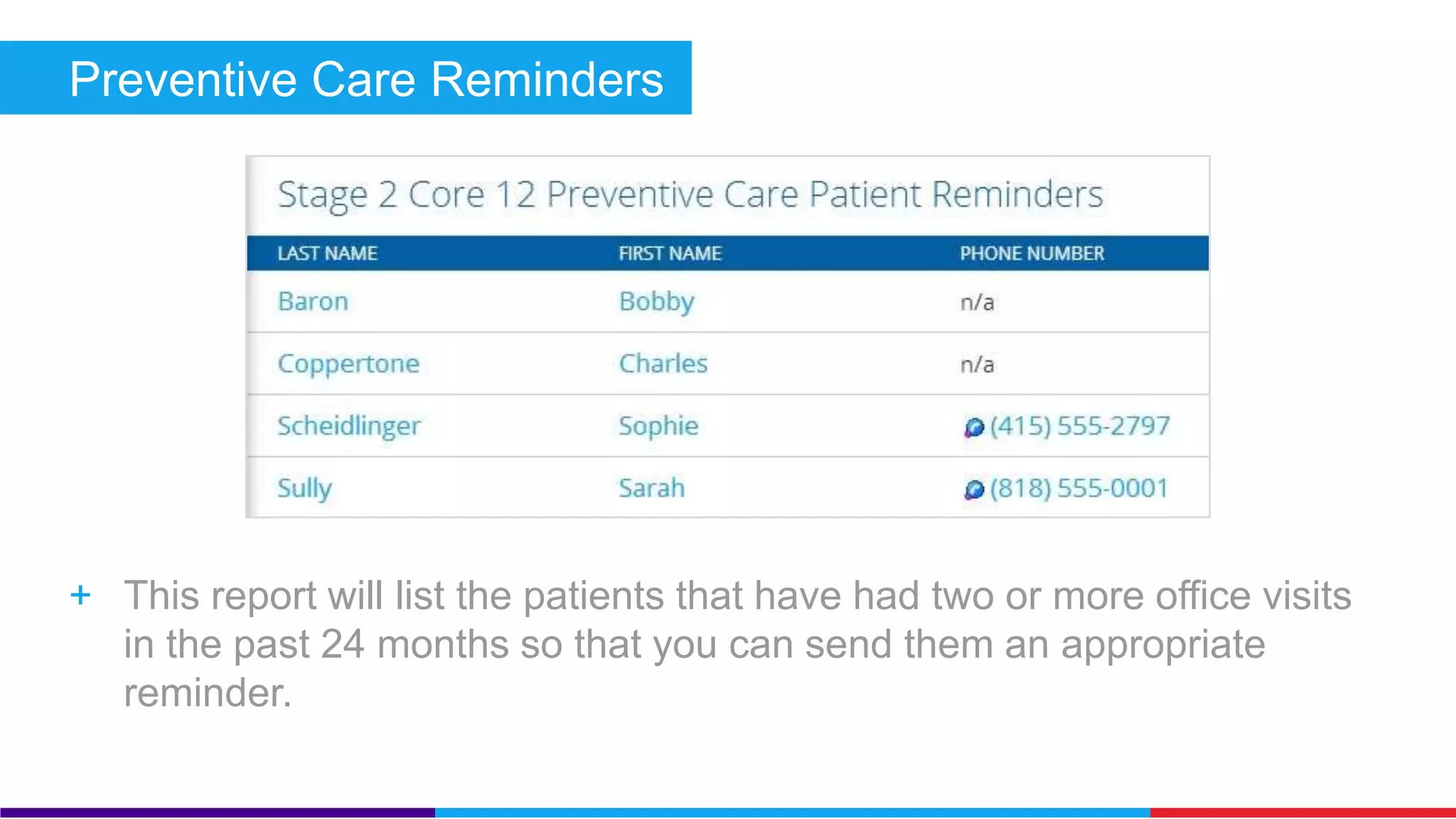 Preventive Care Reminders

Stage 2 Core 12 Preventive Care Patient Reminders

| LAST NAME | FIRST NAME | PHONE NUMBER |
|---|---|---|
| Baron | Bobby | n/a |
| Coppertone | Charles | n/a |
| Scheidlinger | Sophie | (415) 555-2797 |
| Sully | Sarah | (818) 555-0001 |

+ This report will list the patients that have had two or more office visits in the past 24 months so that you can send them an appropriate reminder.